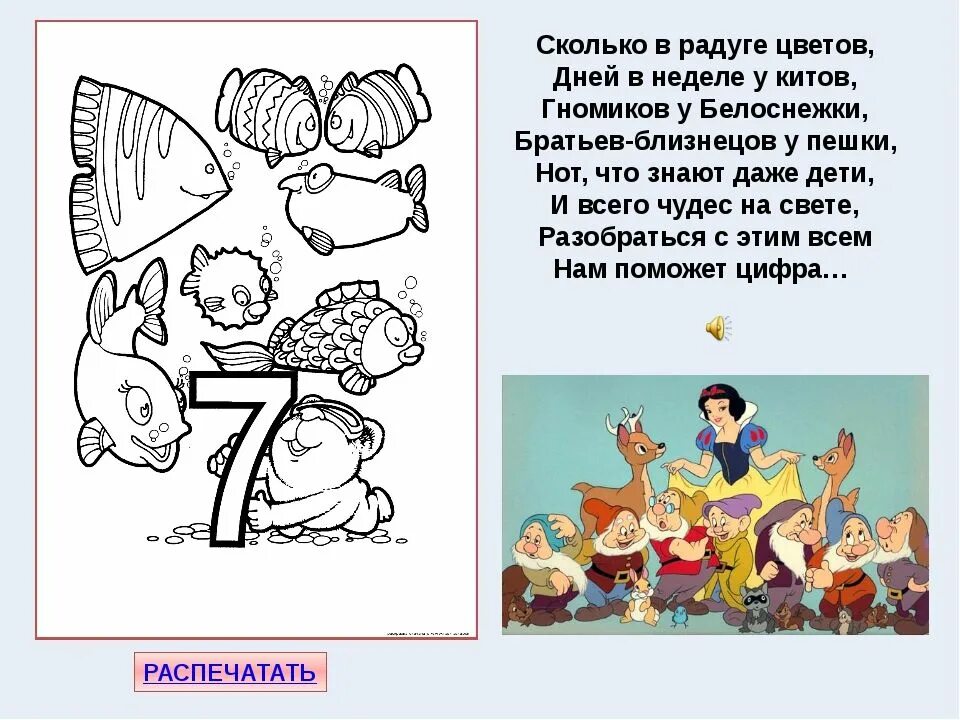 7

Сколько в радуге цветов,
Дней в неделе у китов,
Гномиков у Белоснежки,
Братьев-близнецов у пешки,
Нот, что знают даже дети,
И всего чудес на свете,
Разобраться с этим всем
Нам поможет цифра…

РАСПЕЧАТАТЬ